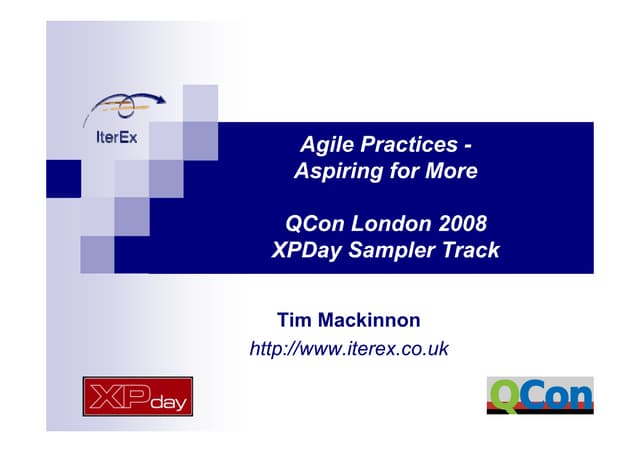 IterEx

Agile Practices - Aspiring for More

QCon London 2008
XPDay Sampler Track

Tim Mackinnon
http://www.iterex.co.uk

XPday

QCon